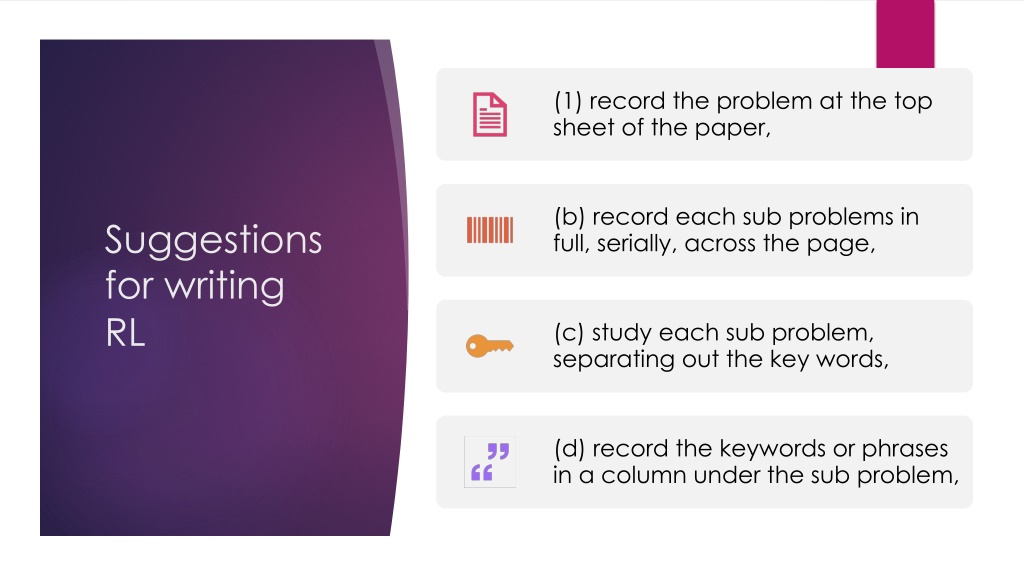 Suggestions for writing RL

(1) record the problem at the top sheet of the paper,

(b) record each sub problems in full, serially, across the page,

(c) study each sub problem, separating out the key words,

(d) record the keywords or phrases in a column under the sub problem,